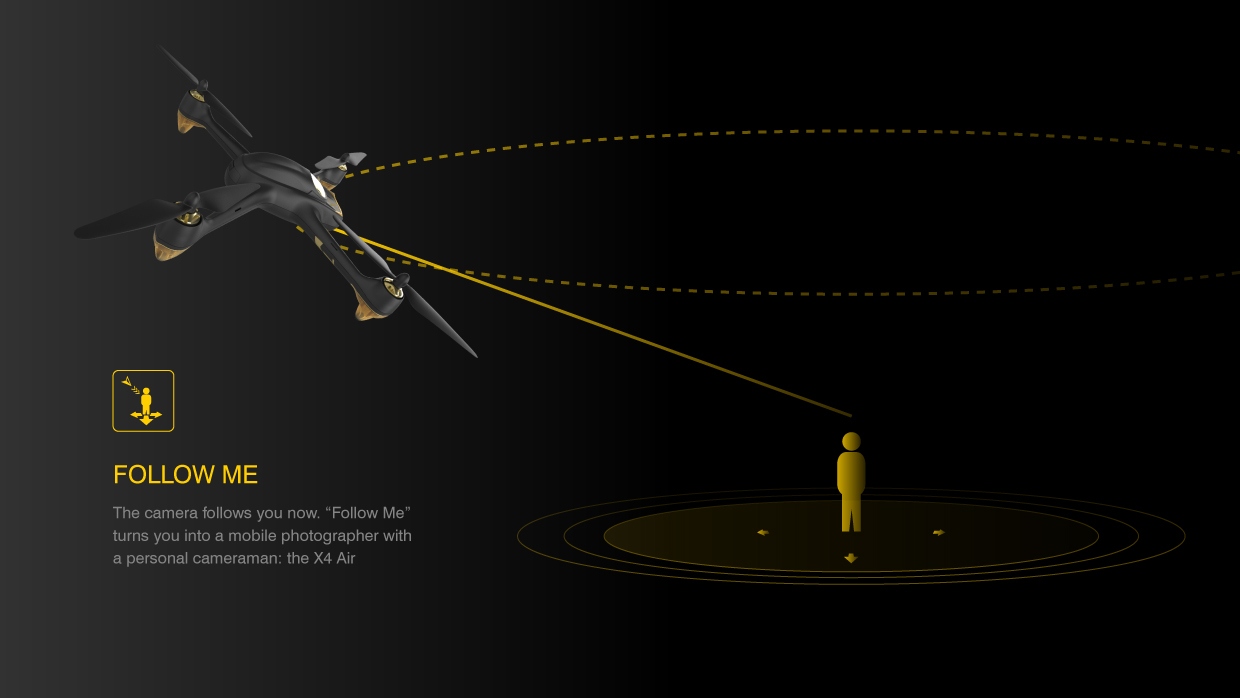 FOLLOW ME

The camera follows you now. “Follow Me” turns you into a mobile photographer with a personal cameraman: the X4 Air